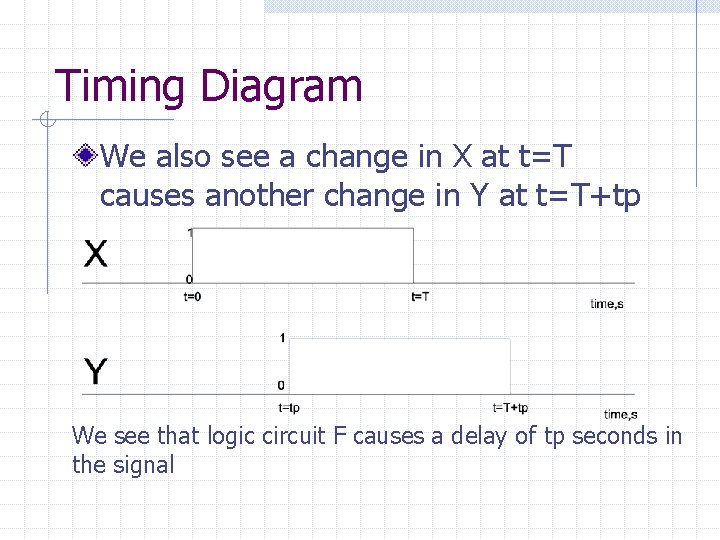 Timing Diagram

We also see a change in X at t=T causes another change in Y at t=T+tp

X
1
0
t=0
t=T
time,s

Y
1
0
t=tp
t=T+tp
time,s

We see that logic circuit F causes a delay of tp seconds in the signal